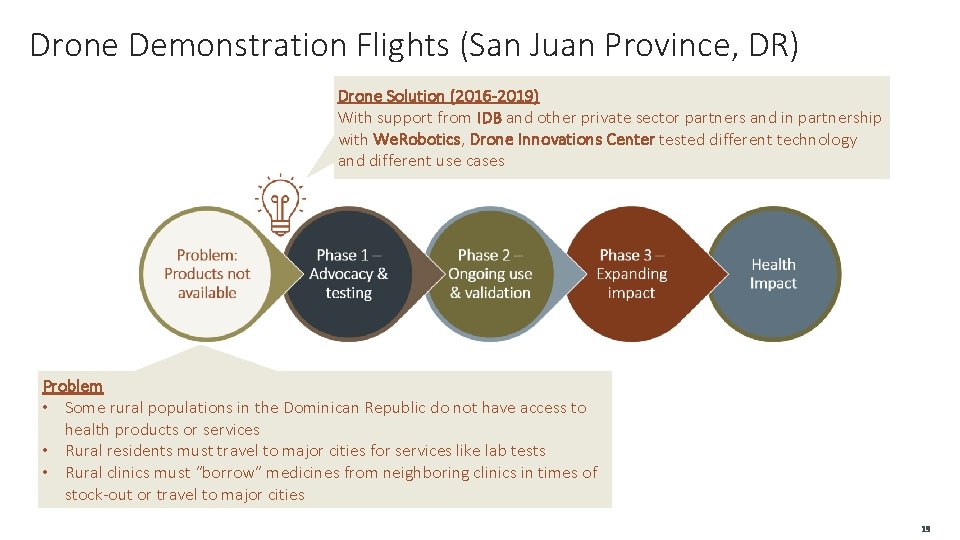 Drone Demonstration Flights (San Juan Province, DR)

Drone Solution (2016-2019)
With support from IDB and other private sector partners and in partnership with WeRobotics, Drone Innovations Center tested different technology and different use cases

Problem: Products not available

Phase 1 – Advocacy & testing

Phase 2 – Ongoing use & validation

Phase 3 – Expanding impact

Health Impact

Problem
• Some rural populations in the Dominican Republic do not have access to health products or services
• Rural residents must travel to major cities for services like lab tests
• Rural clinics must "borrow" medicines from neighboring clinics in times of stock-out or travel to major cities

19